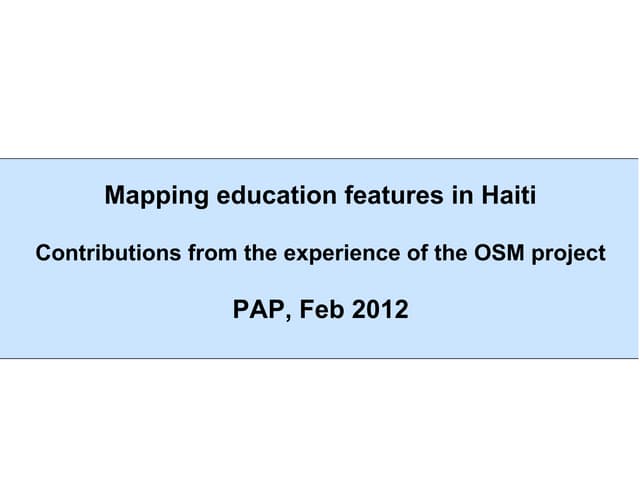 Mapping education features in Haiti

Contributions from the experience of the OSM project

PAP, Feb 2012